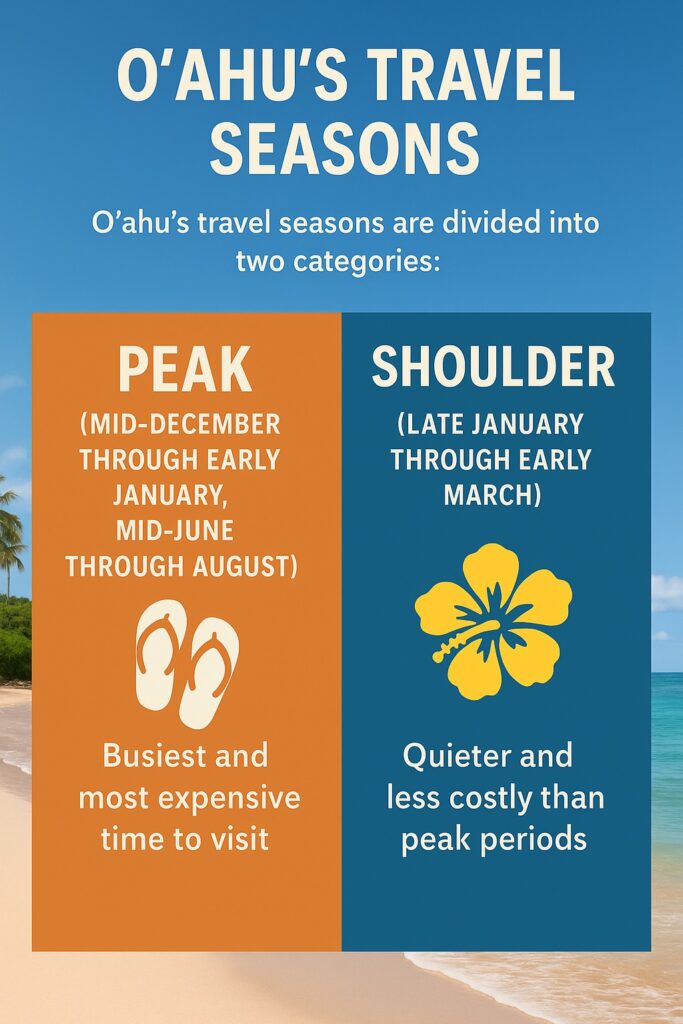 O'AHU'S TRAVEL SEASONS

O'ahu's travel seasons are divided into two categories:

PEAK
(MID-DECEMBER THROUGH EARLY JANUARY, MID-JUNE THROUGH AUGUST)

Busiest and most expensive time to visit

SHOULDER
(LATE JANUARY THROUGH EARLY MARCH)

Quieter and less costly than peak periods